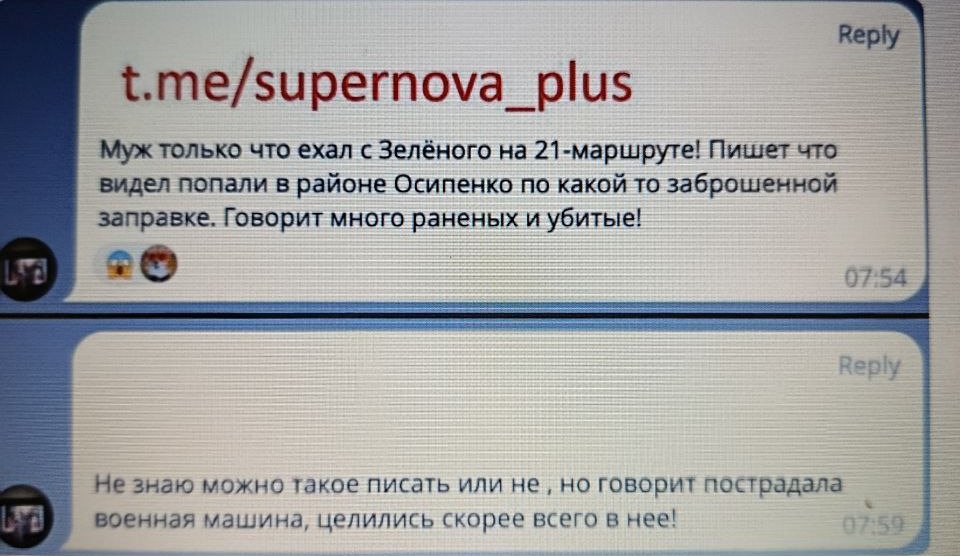 Reply

t.me/supernova_plus

Муж только что ехал с Зелёного на 21-маршруте! Пишет что видел попали в районе Осипенко по какой то заброшенной заправке. Говорит много раненых и убитые!

07:54

Reply

Не знаю можно такое писать или не , но говорит пострадала военная машина, целились скорее всего в нее!

07:59